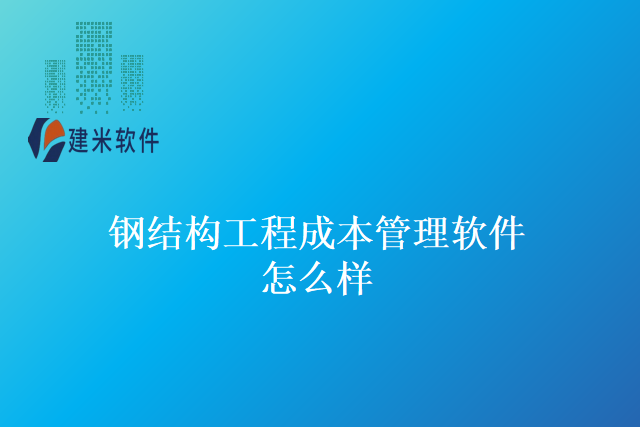 建米软件

钢结构工程成本管理软件怎么样